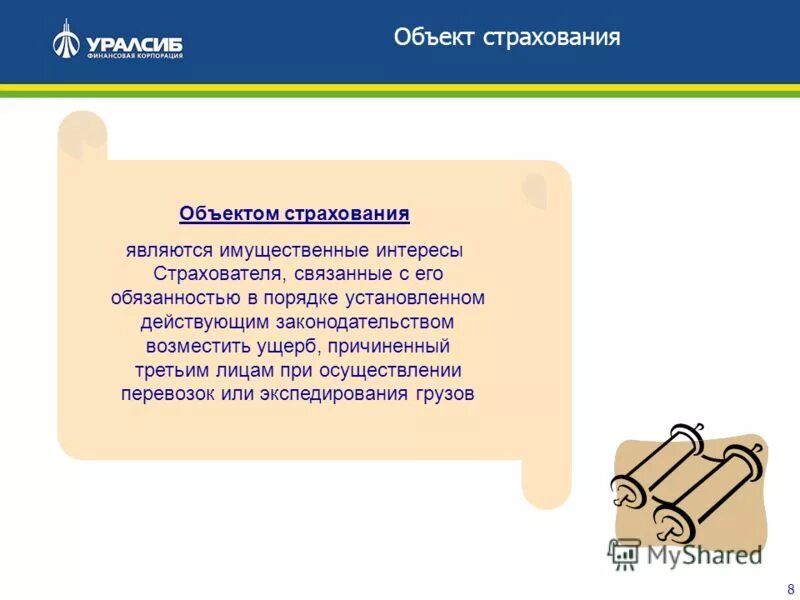 УРАЛСИБ
ФИНАНСОВАЯ КОРПОРАЦИЯ

Объект страхования

Объектом страхования

являются имущественные интересы Страхователя, связанные с его обязанностью в порядке установленном действующим законодательством возместить ущерб, причиненный третьим лицам при осуществлении перевозок или экспедирования грузов

MyShared

8